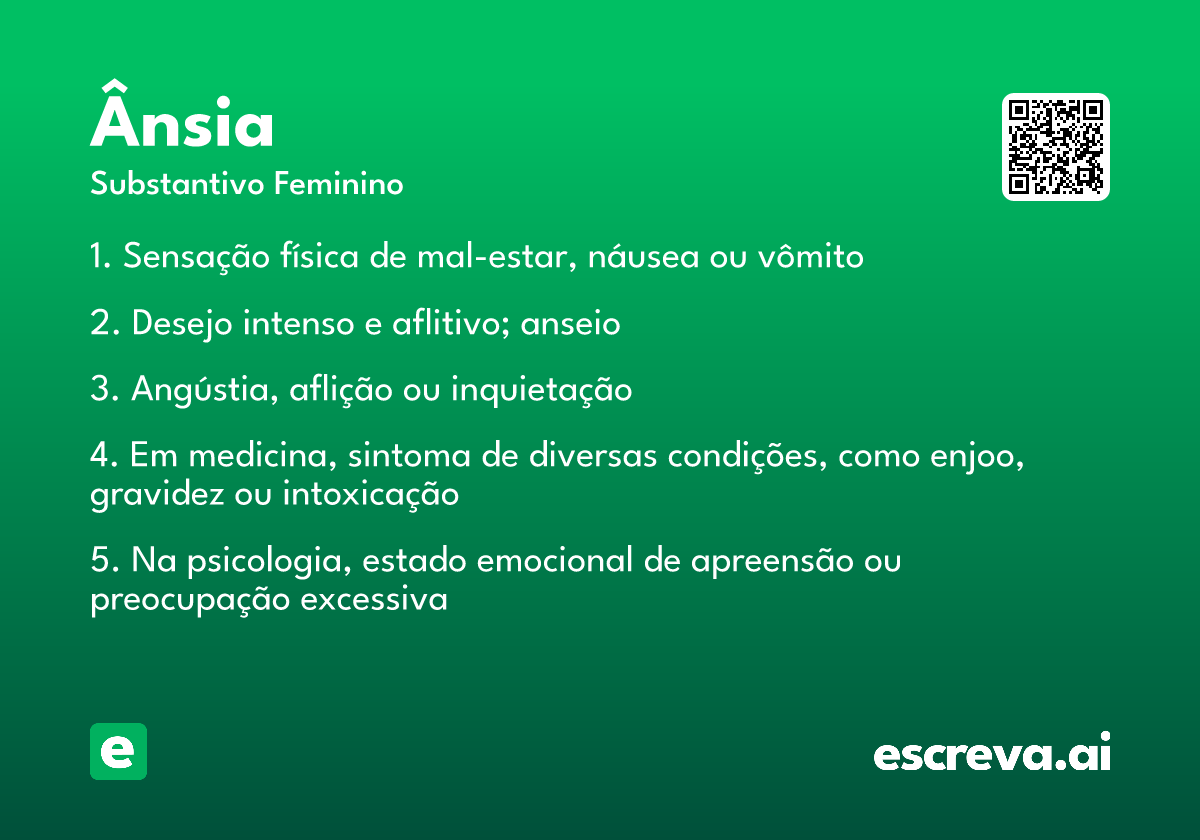 Ânsia

Substantivo Feminino

1. Sensação física de mal-estar, náusea ou vômito

2. Desejo intenso e aflitivo; anseio

3. Angústia, aflição ou inquietação

4. Em medicina, sintoma de diversas condições, como enjoo, gravidez ou intoxicação

5. Na psicologia, estado emocional de apreensão ou preocupação excessiva

e

escreva.ai